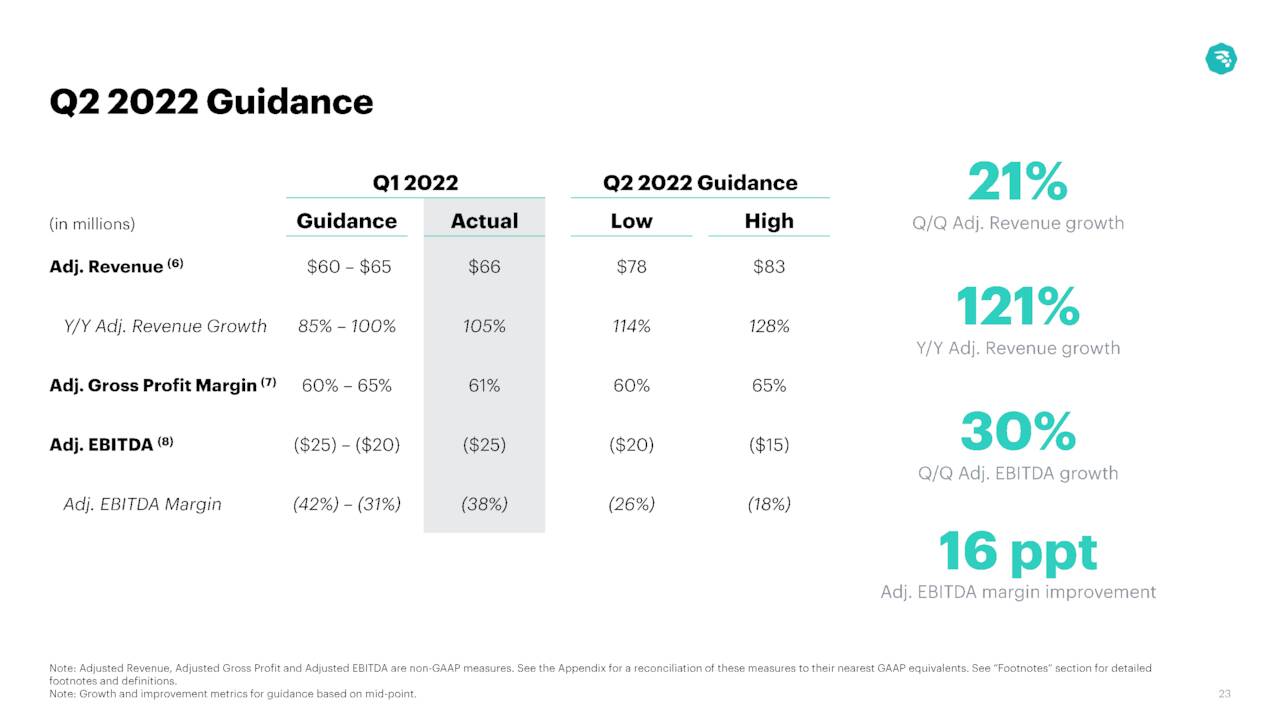 Q2 2022 Guidance

| | Q1 2022 | | Q2 2022 Guidance | |
|---|---|---|---|---|
| (in millions) | Guidance | Actual | Low | High |
| Adj. Revenue $^{(6)}$ | \$60 – \$65 | \$66 | \$78 | \$83 |
| Y/Y Adj. Revenue Growth | 85% – 100% | 105% | 114% | 128% |
| Adj. Gross Profit Margin $^{(7)}$ | 60% – 65% | 61% | 60% | 65% |
| Adj. EBITDA $^{(8)}$ | (\$25) – (\$20) | (\$25) | (\$20) | (\$15) |
| Adj. EBITDA Margin | (42%) – (31%) | (38%) | (26%) | (18%) |

21%
Q/Q Adj. Revenue growth

121%
Y/Y Adj. Revenue growth

30%
Q/Q Adj. EBITDA growth

16 ppt
Adj. EBITDA margin improvement

Note: Adjusted Revenue, Adjusted Gross Profit and Adjusted EBITDA are non-GAAP measures. See the Appendix for a reconciliation of these measures to their nearest GAAP equivalents. See "Footnotes" section for detailed footnotes and definitions.
Note: Growth and improvement metrics for guidance based on mid-point.

23